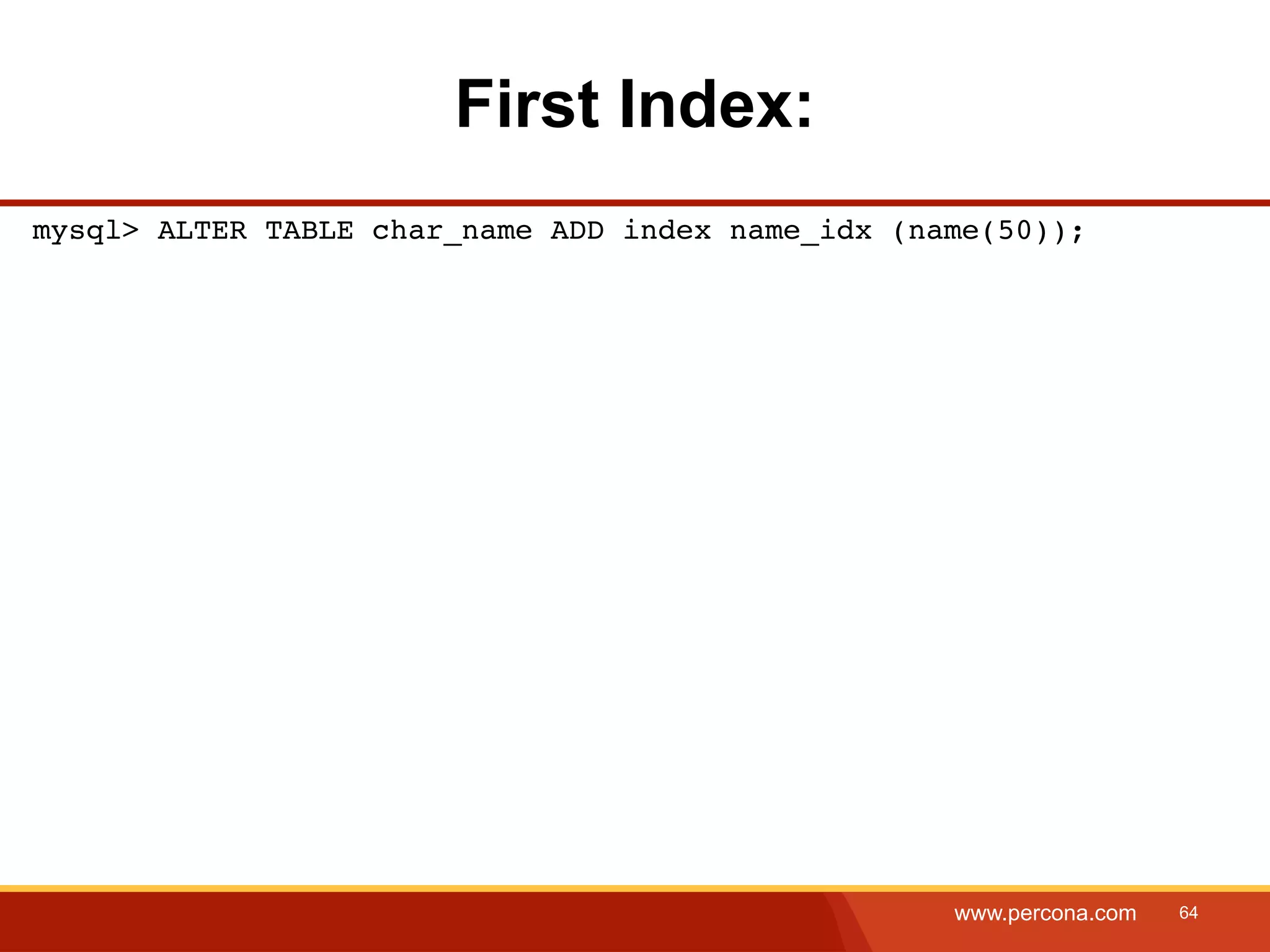 First Index:

mysql> ALTER TABLE char_name ADD index name_idx (name(50));

www.percona.com 64